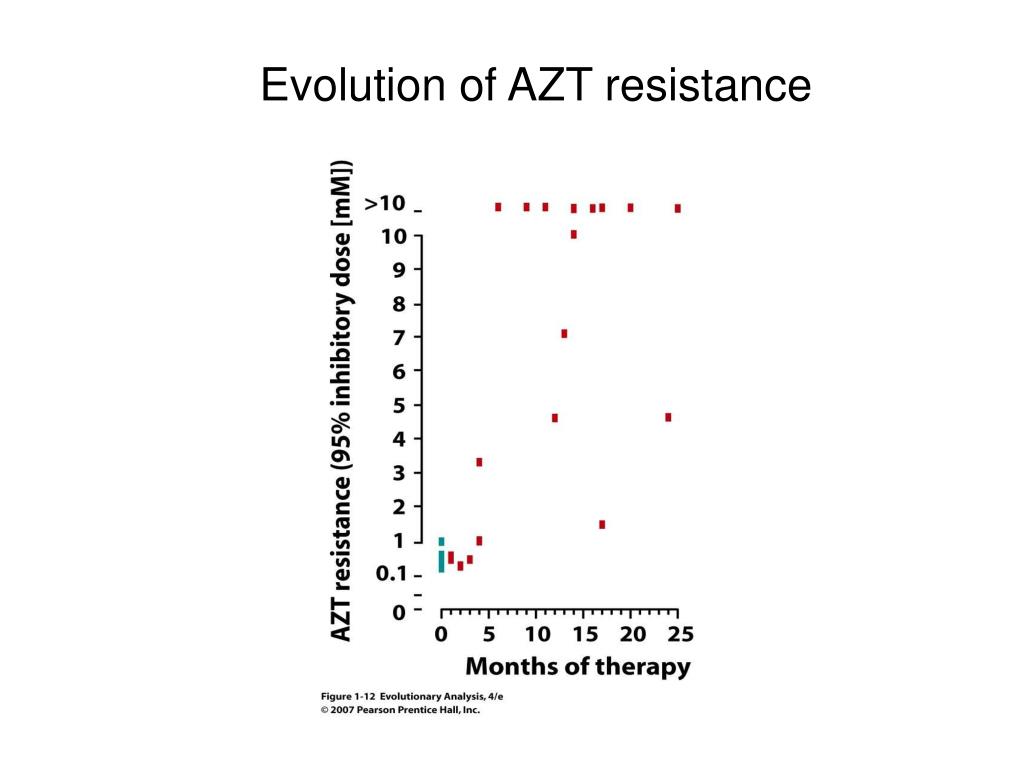 Evolution of AZT resistance

AZT resistance (95% inhibitory dose [mM])

>10
10
9
8
7
6
5
4
3
2
1
0.1
0

0 5 10 15 20 25

Months of therapy

Figure 1-12 Evolutionary Analysis, 4/e
© 2007 Pearson Prentice Hall, Inc.